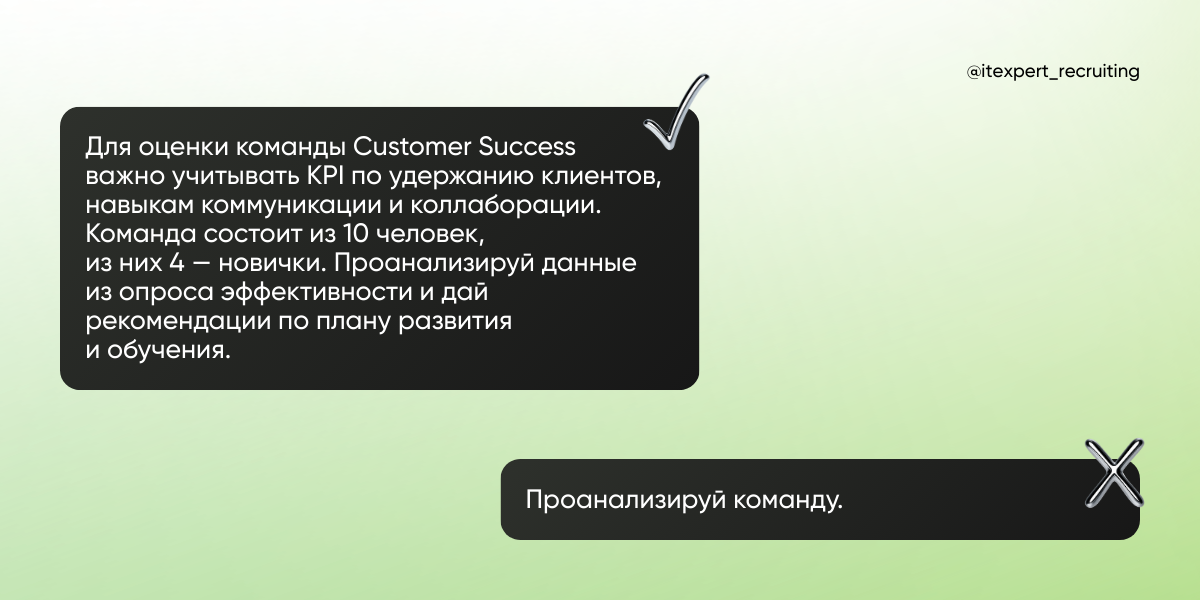 @itexpert_recruiting

Для оценки команды Customer Success важно учитывать KPI по удержанию клиентов, навыкам коммуникации и коллаборации. Команда состоит из 10 человек, из них 4 — новички. Проанализируй данные из опроса эффективности и дай рекомендации по плану развития и обучения.

Проанализируй команду.